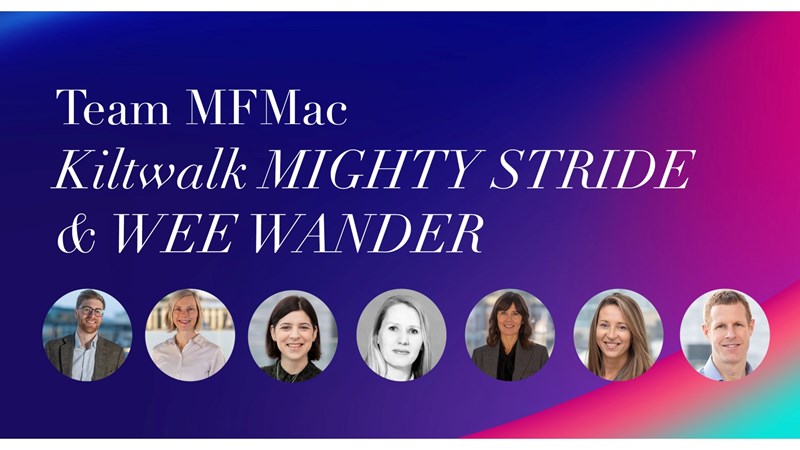 Team MFMac
Kiltwalk MIGHTY STRIDE
& WEE WANDER